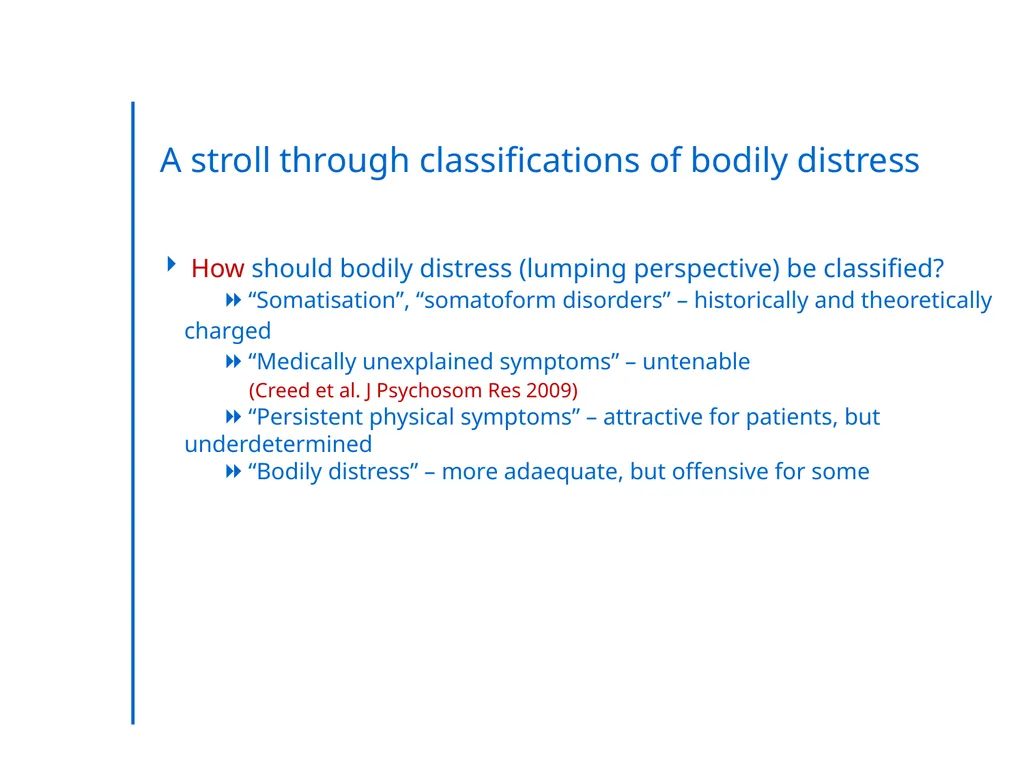 A stroll through classifications of bodily distress

How should bodily distress (lumping perspective) be classified?

“Somatisation”, “somatoform disorders” – historically and theoretically charged

“Medically unexplained symptoms” – untenable
(Creed et al. J Psychosom Res 2009)

“Persistent physical symptoms” – attractive for patients, but underdetermined

“Bodily distress” – more adaequate, but offensive for some